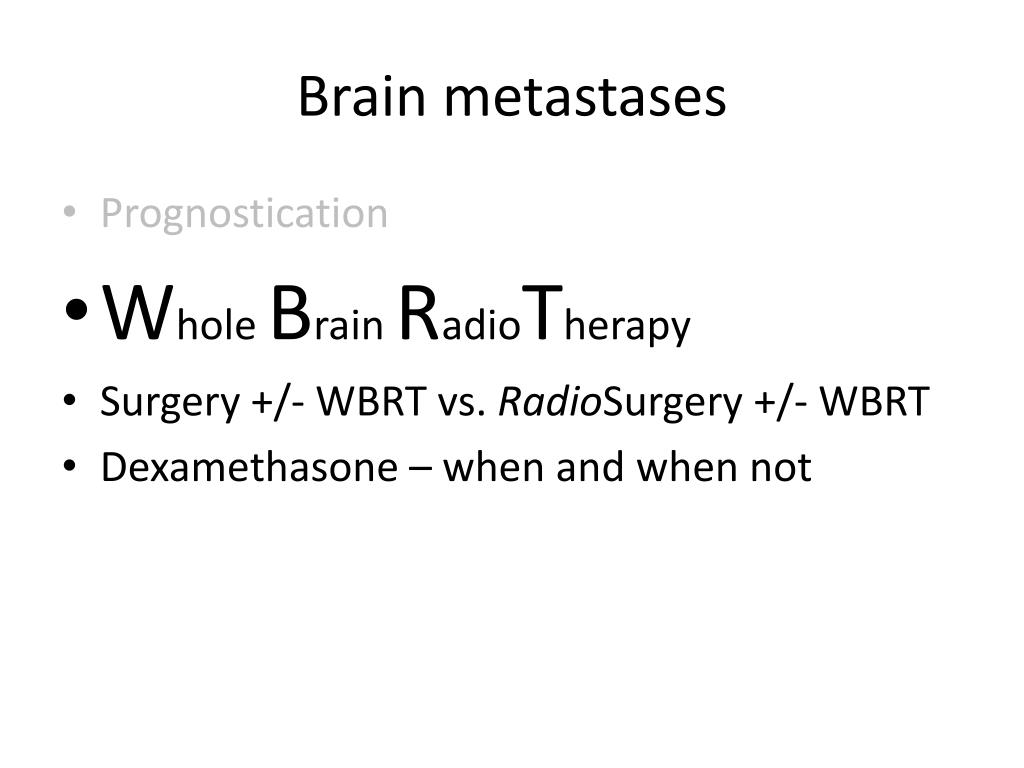 Brain metastases

• Prognostication
• Whole Brain RadioTherapy
• Surgery +/- WBRT vs. RadioSurgery +/- WBRT
• Dexamethasone – when and when not